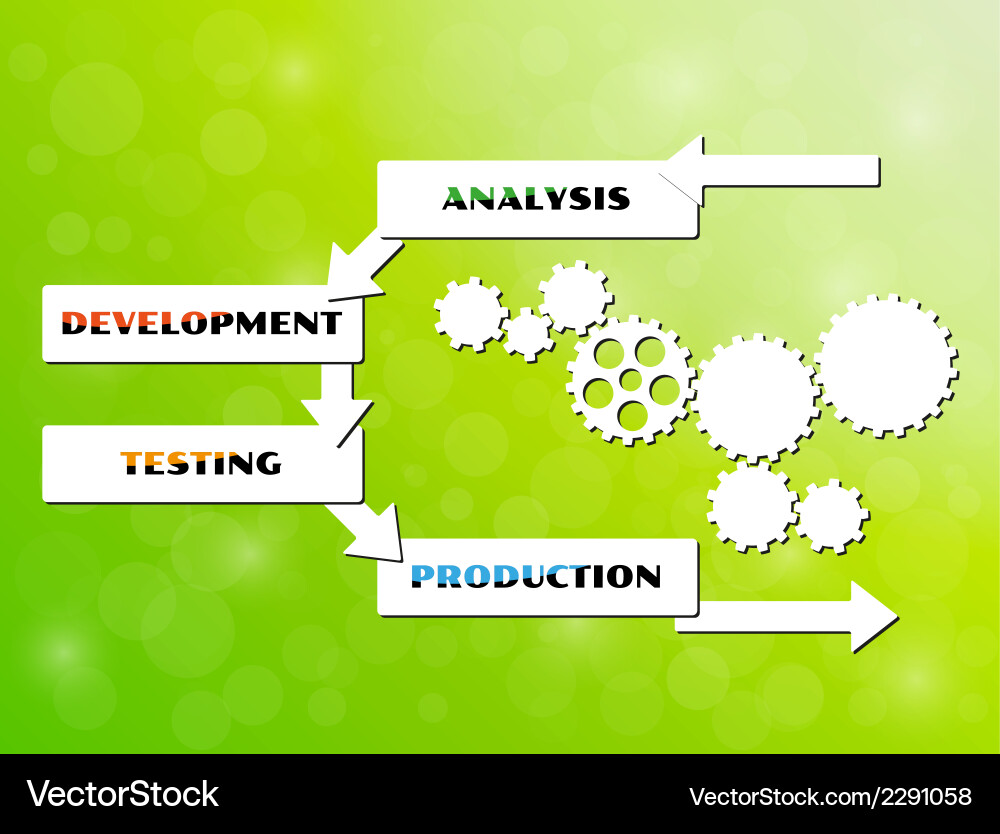 ANALYSIS

DEVELOPMENT

TESTING

PRODUCTION

VectorStock

VectorStock.com/2291058